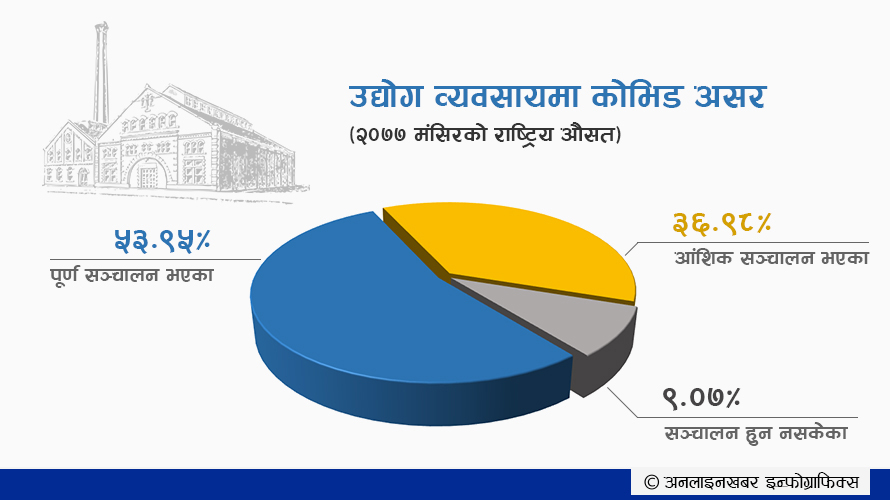 उद्योग व्यवसायमा कोभिड असर
(२०७७ मंसिरको राष्ट्रिय औसत)

५३.९५%
पूर्ण सञ्चालन भएका

३६.९८%
आंशिक सञ्चालन भएका

९.०७%
सञ्चालन हुन नसकेका

© अनलाइनखबर इन्फोग्राफिक्स